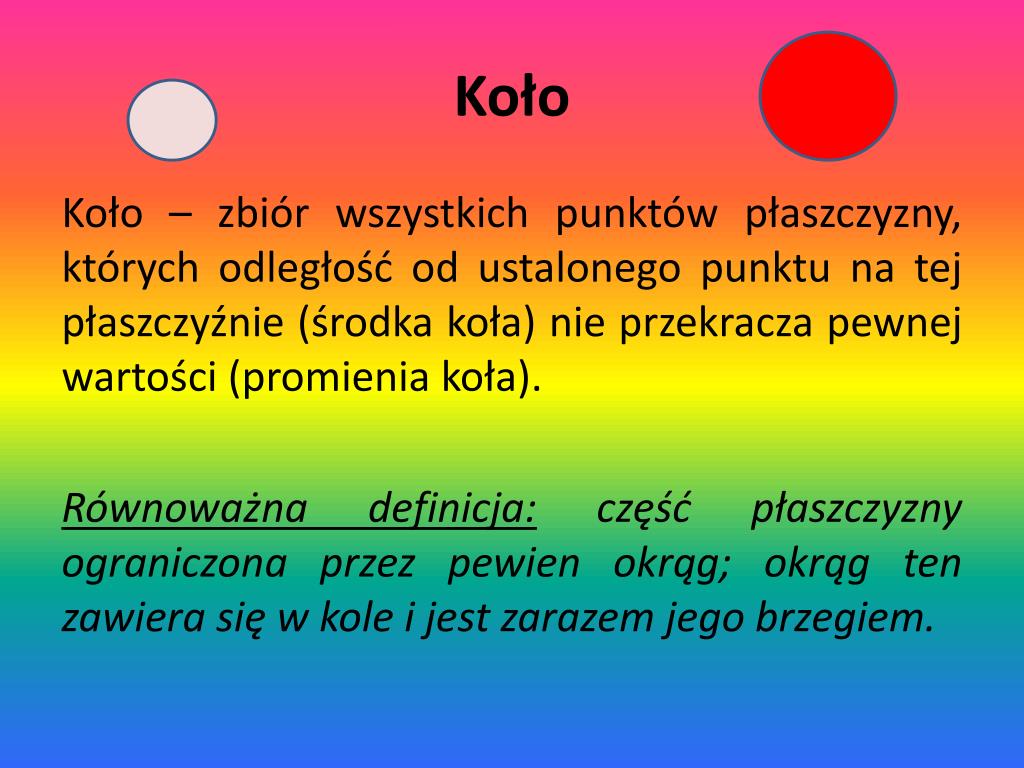 Koło

Koło – zbiór wszystkich punktów płaszczyzny, których odległość od ustalonego punktu na tej płaszczyźnie (środka koła) nie przekracza pewnej wartości (promienia koła).

Równoważna definicja: część płaszczyzny ograniczona przez pewien okrąg; okrąg ten zawiera się w kole i jest zarazem jego brzegiem.